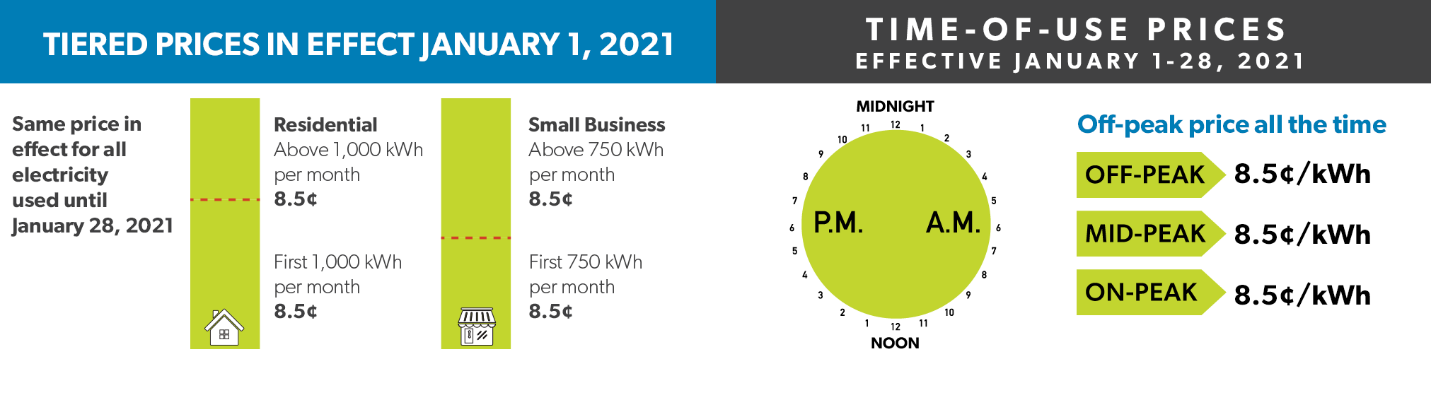 TIERED PRICES IN EFFECT JANUARY 1, 2021

Same price in effect for all electricity used until January 28, 2021

Residential
Above 1,000 kWh per month
8.5¢

First 1,000 kWh per month
8.5¢

Small Business
Above 750 kWh per month
8.5¢

First 750 kWh per month
8.5¢

TIME-OF-USE PRICES
EFFECTIVE JANUARY 1-28, 2021

MIDNIGHT
12 1 2 3 4 5 6 7 8 9 10 11 12 1 2 3 4 5 6 7 8 9 10 11
P.M. A.M.
NOON

Off-peak price all the time

OFF-PEAK 8.5¢/kWh
MID-PEAK 8.5¢/kWh
ON-PEAK 8.5¢/kWh